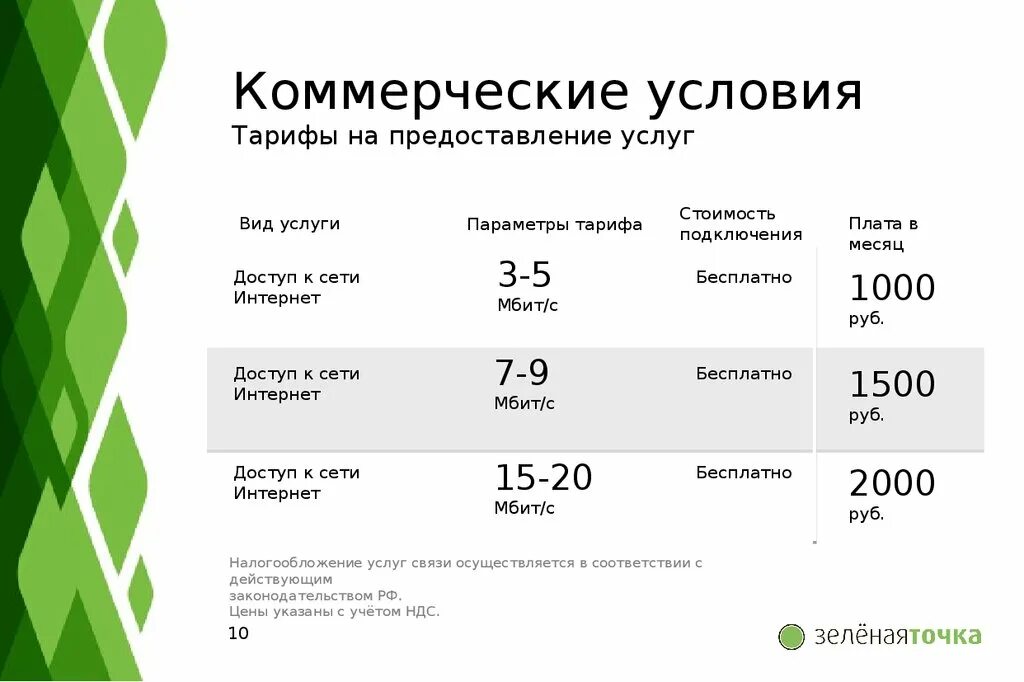 Коммерческие условия
Тарифы на предоставление услуг

| Вид услуги | Параметры тарифа | Стоимость подключения | Плата в месяц |
|---|---|---|---|
| Доступ к сети Интернет | 3-5 Мбит/с | Бесплатно | 1000 руб. |
| Доступ к сети Интернет | 7-9 Мбит/с | Бесплатно | 1500 руб. |
| Доступ к сети Интернет | 15-20 Мбит/с | Бесплатно | 2000 руб. |

Налогообложение услуг связи осуществляется в соответствии с действующим законодательством РФ.
Цены указаны с учётом НДС.

10

зелёнаяточка